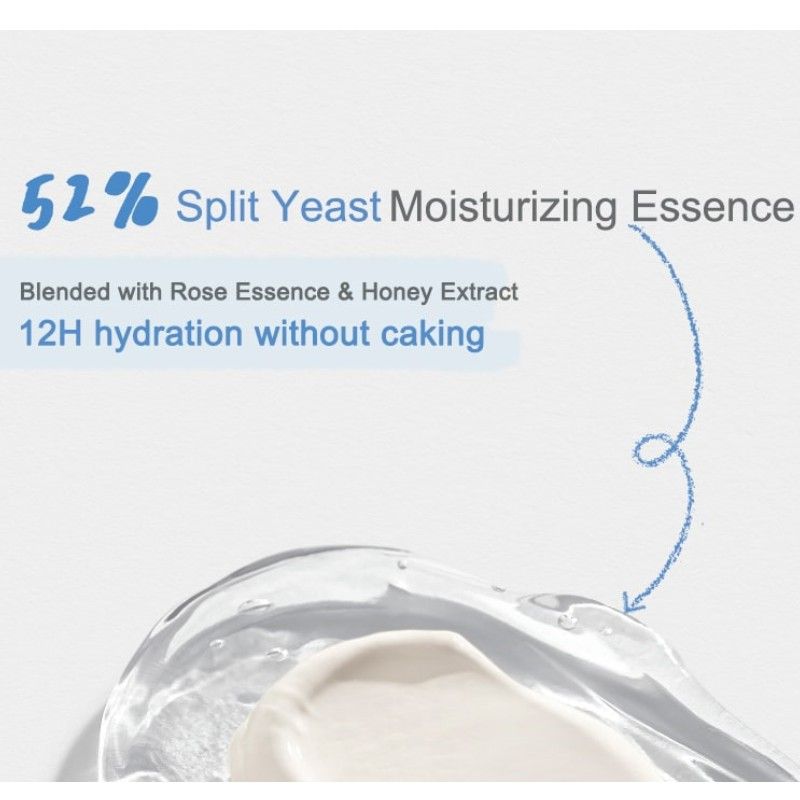 52% Split Yeast Moisturizing Essence

Blended with Rose Essence & Honey Extract
12H hydration without caking